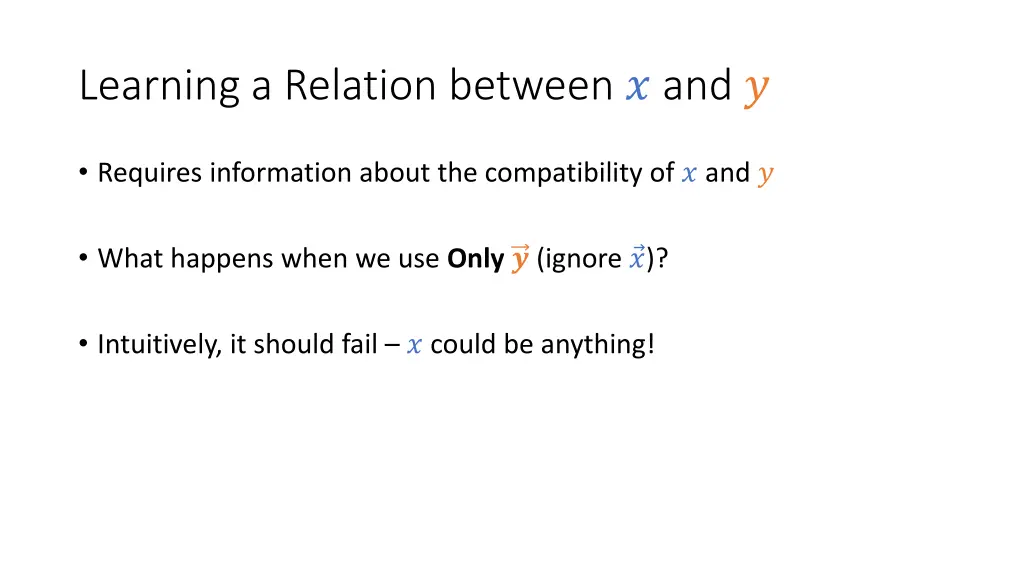 Learning a Relation between $x$ and $y$

• Requires information about the compatibility of $x$ and $y$

• What happens when we use **Only** $\vec{y}$ (ignore $\vec{x}$)?

• Intuitively, it should fail – $x$ could be anything!